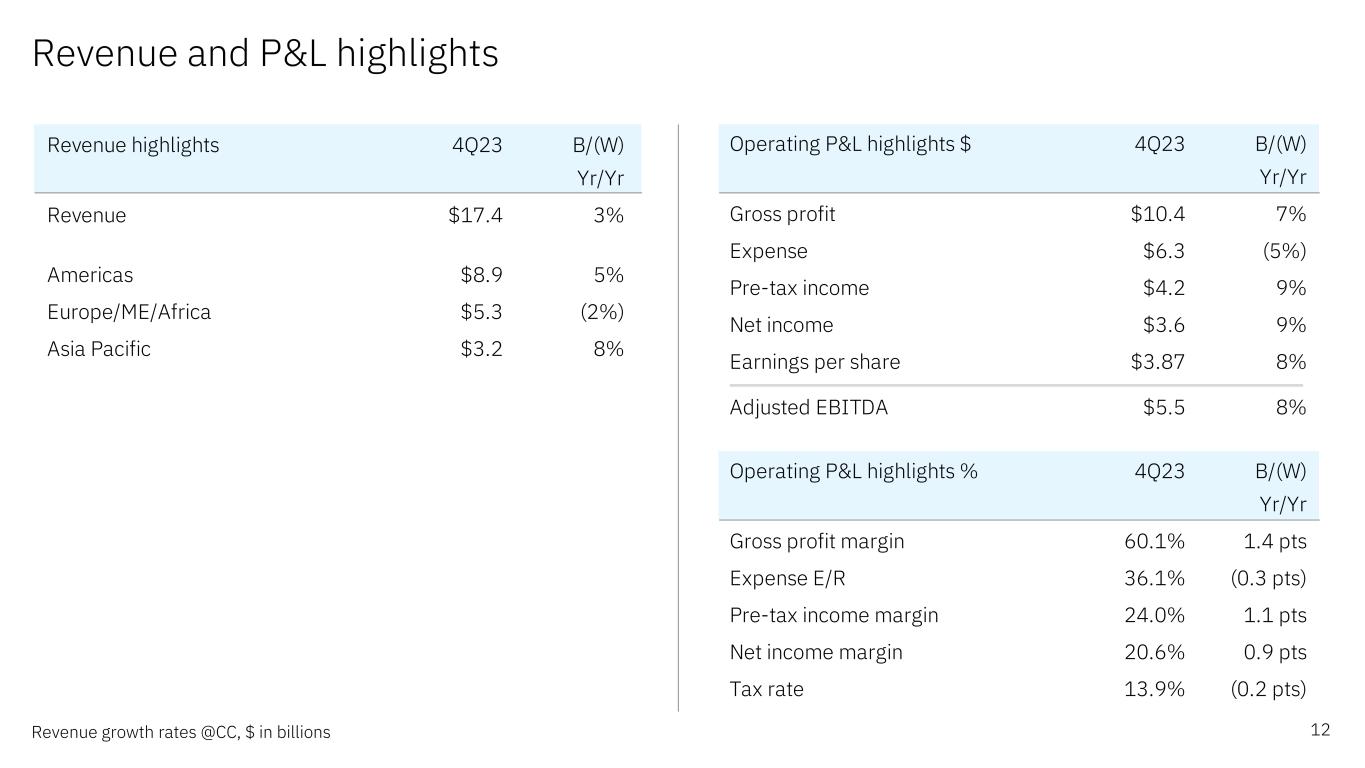 Revenue and P&L highlights

| Revenue highlights | 4Q23 | B/(W) Yr/Yr |
|---|---|---|
| Revenue | \$17.4 | 3% |
| Americas | \$8.9 | 5% |
| Europe/ME/Africa | \$5.3 | (2%) |
| Asia Pacific | \$3.2 | 8% |

| Operating P&L highlights \$ | 4Q23 | B/(W) Yr/Yr |
|---|---|---|
| Gross profit | \$10.4 | 7% |
| Expense | \$6.3 | (5%) |
| Pre-tax income | \$4.2 | 9% |
| Net income | \$3.6 | 9% |
| Earnings per share | \$3.87 | 8% |
| Adjusted EBITDA | \$5.5 | 8% |

| Operating P&L highlights % | 4Q23 | B/(W) Yr/Yr |
|---|---|---|
| Gross profit margin | 60.1% | 1.4 pts |
| Expense E/R | 36.1% | (0.3 pts) |
| Pre-tax income margin | 24.0% | 1.1 pts |
| Net income margin | 20.6% | 0.9 pts |
| Tax rate | 13.9% | (0.2 pts) |

Revenue growth rates @CC, \$ in billions

12